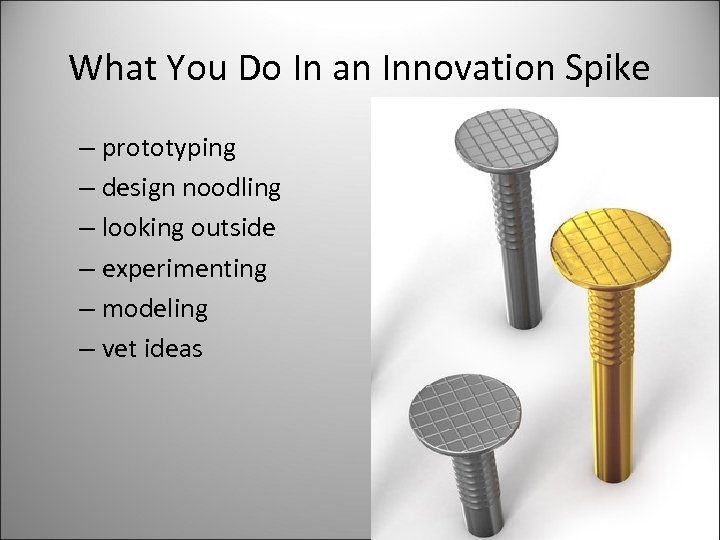 What You Do In an Innovation Spike

– prototyping
– design noodling
– looking outside
– experimenting
– modeling
– vet ideas